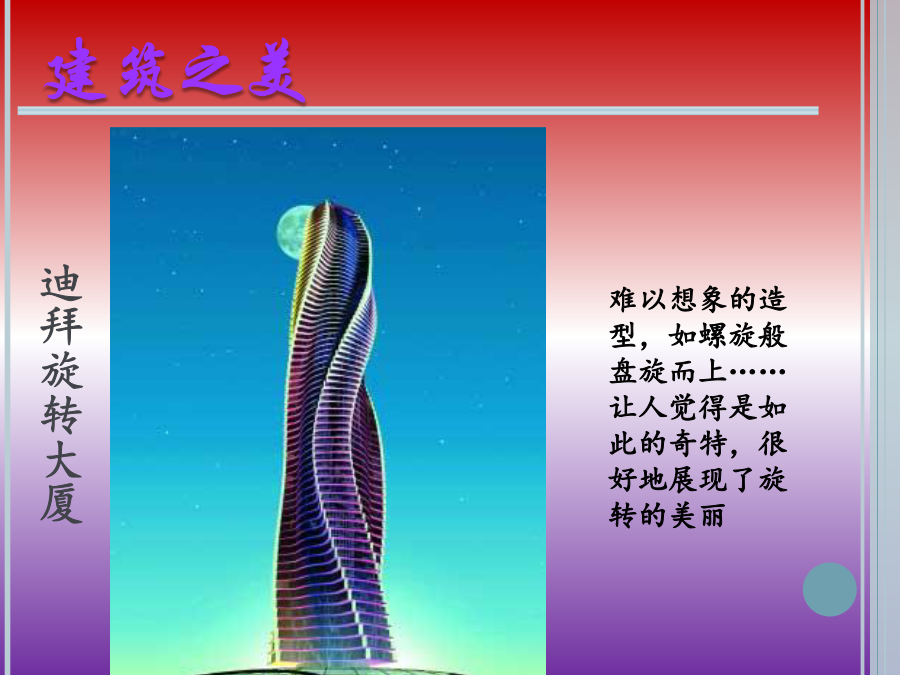 建筑之美

迪拜旋转大厦

难以想象的造型，如螺旋般盘旋而上……让人觉得是如此的奇特，很好地展现了旋转的美丽